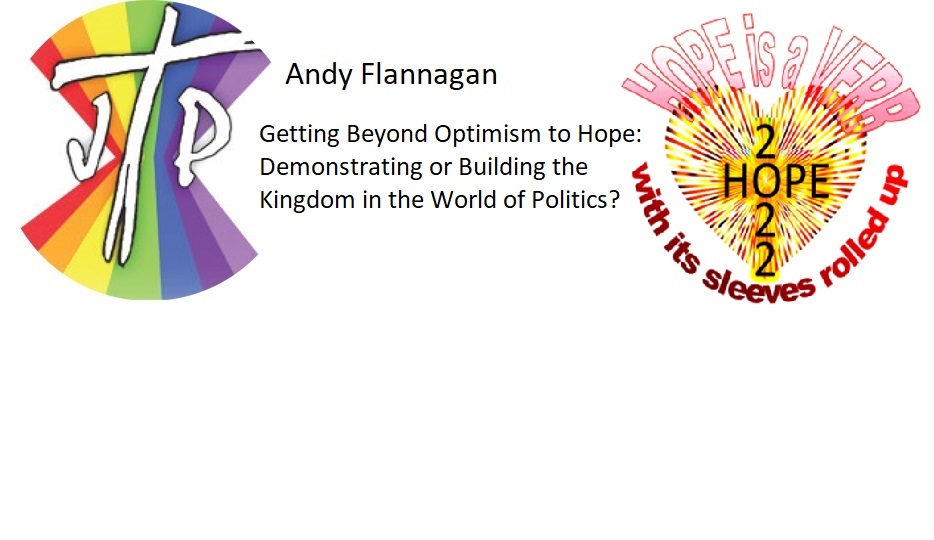 JTP

Andy Flannagan

Getting Beyond Optimism to Hope: Demonstrating or Building the Kingdom in the World of Politics?

HOPE is a VERB

2
HOPE
2
2

with its sleeves rolled up